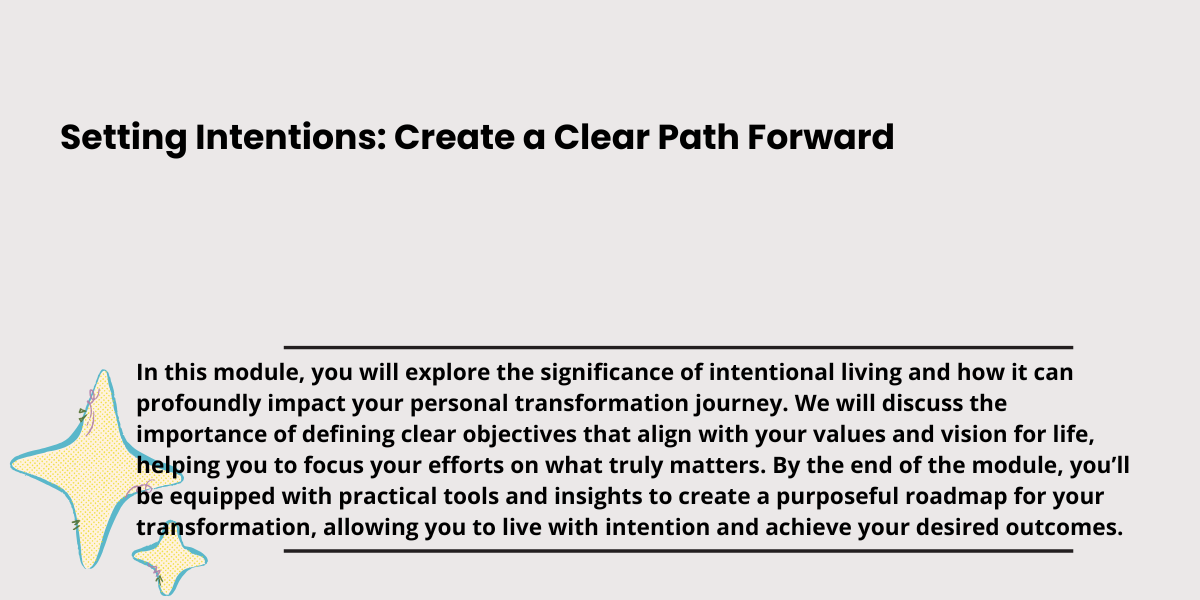 Setting Intentions: Create a Clear Path Forward

In this module, you will explore the significance of intentional living and how it can profoundly impact your personal transformation journey. We will discuss the importance of defining clear objectives that align with your values and vision for life, helping you to focus your efforts on what truly matters. By the end of the module, you'll be equipped with practical tools and insights to create a purposeful roadmap for your transformation, allowing you to live with intention and achieve your desired outcomes.